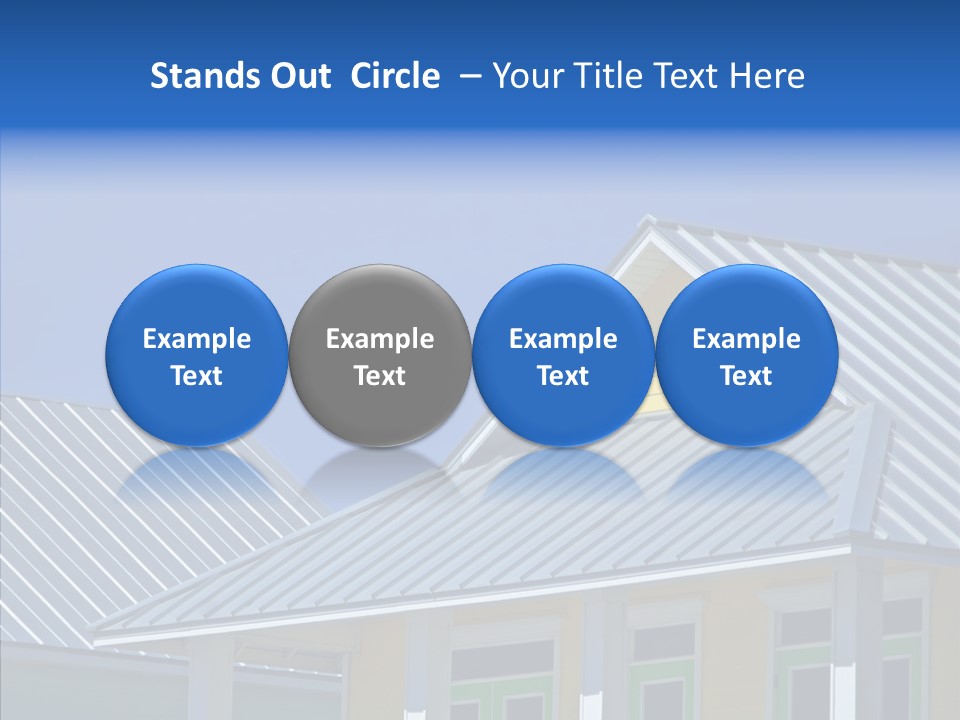 Stands Out Circle – Your Title Text Here

Example Text

Example Text

Example Text

Example Text